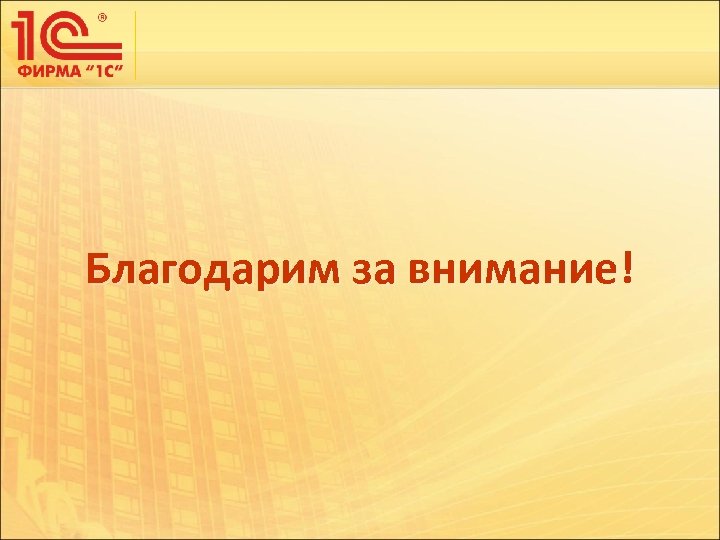 1С®
ФИРМА "1С"

Благодарим за внимание!